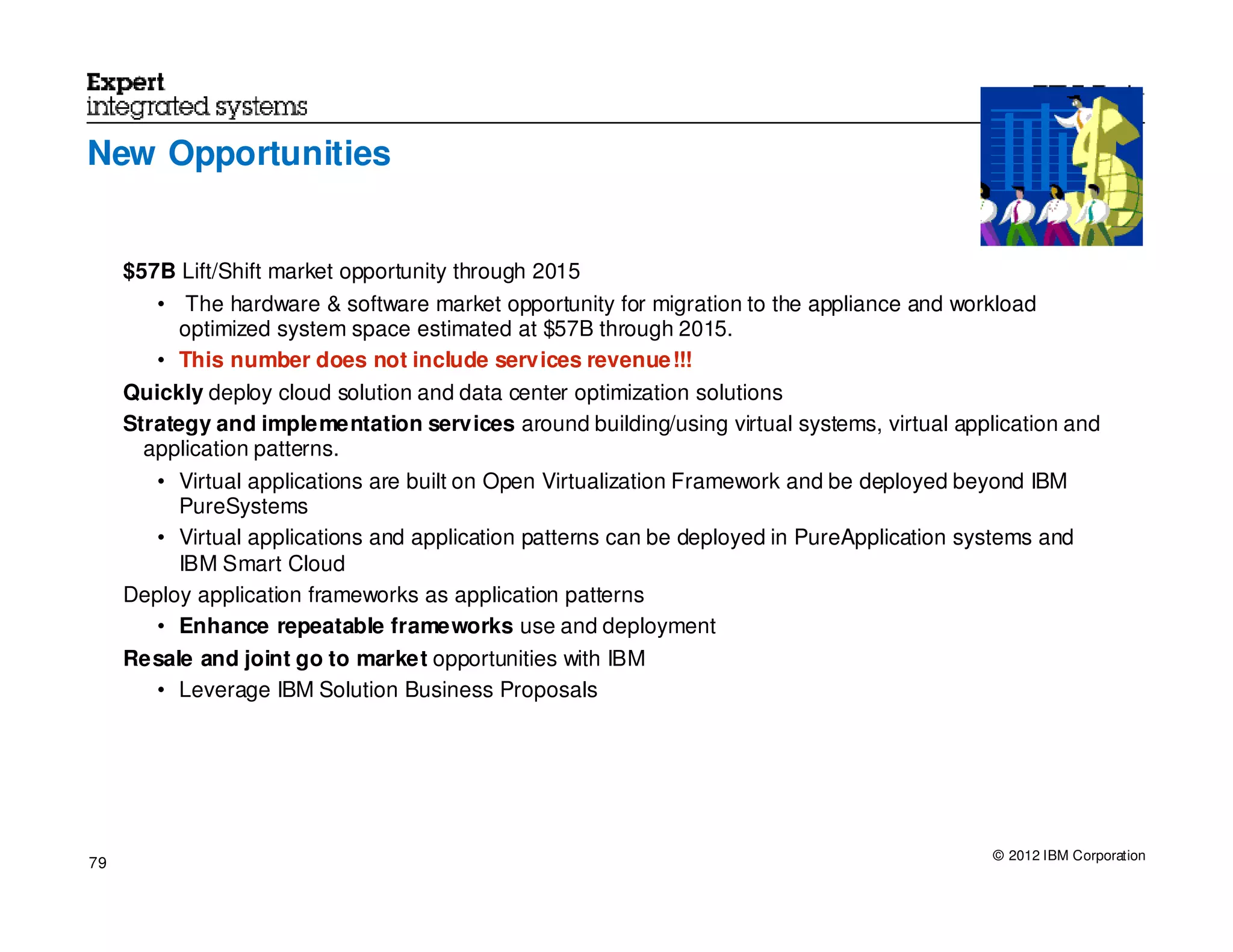 Expert
integrated systems

New Opportunities

$57B Lift/Shift market opportunity through 2015

• The hardware & software market opportunity for migration to the appliance and workload optimized system space estimated at $57B through 2015.

• This number does not include services revenue!!!

Quickly deploy cloud solution and data center optimization solutions

Strategy and implementation services around building/using virtual systems, virtual application and application patterns.

• Virtual applications are built on Open Virtualization Framework and be deployed beyond IBM PureSystems

• Virtual applications and application patterns can be deployed in PureApplication systems and IBM Smart Cloud

Deploy application frameworks as application patterns

• Enhance repeatable frameworks use and deployment

Resale and joint go to market opportunities with IBM

• Leverage IBM Solution Business Proposals

79

© 2012 IBM Corporation